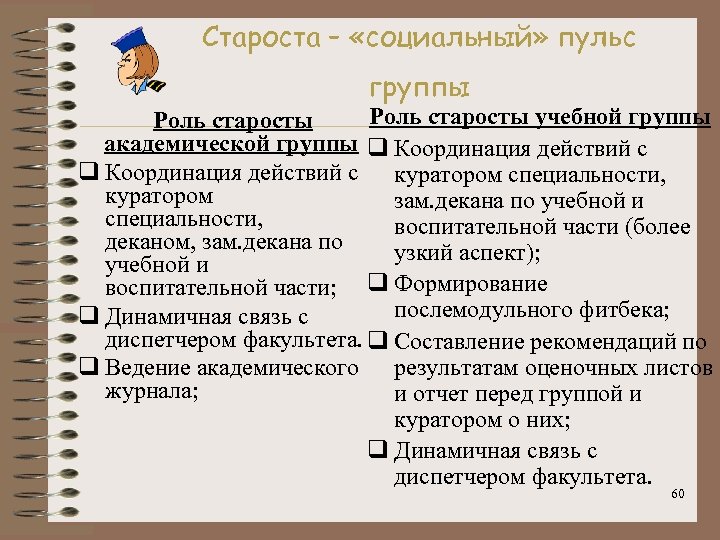 Староста – «социальный» пульс группы

Роль старосты академической группы

❑ Координация действий с куратором специальности, деканом, зам.декана по учебной и воспитательной части;

❑ Динамичная связь с диспетчером факультета.

❑ Ведение академического журнала;

Роль старосты учебной группы

❑ Координация действий с куратором специальности, зам.декана по учебной и воспитательной части (более узкий аспект);

❑ Формирование послемодульного фитбека;

❑ Составление рекомендаций по результатам оценочных листов и отчет перед группой и куратором о них;

❑ Динамичная связь с диспетчером факультета.

60